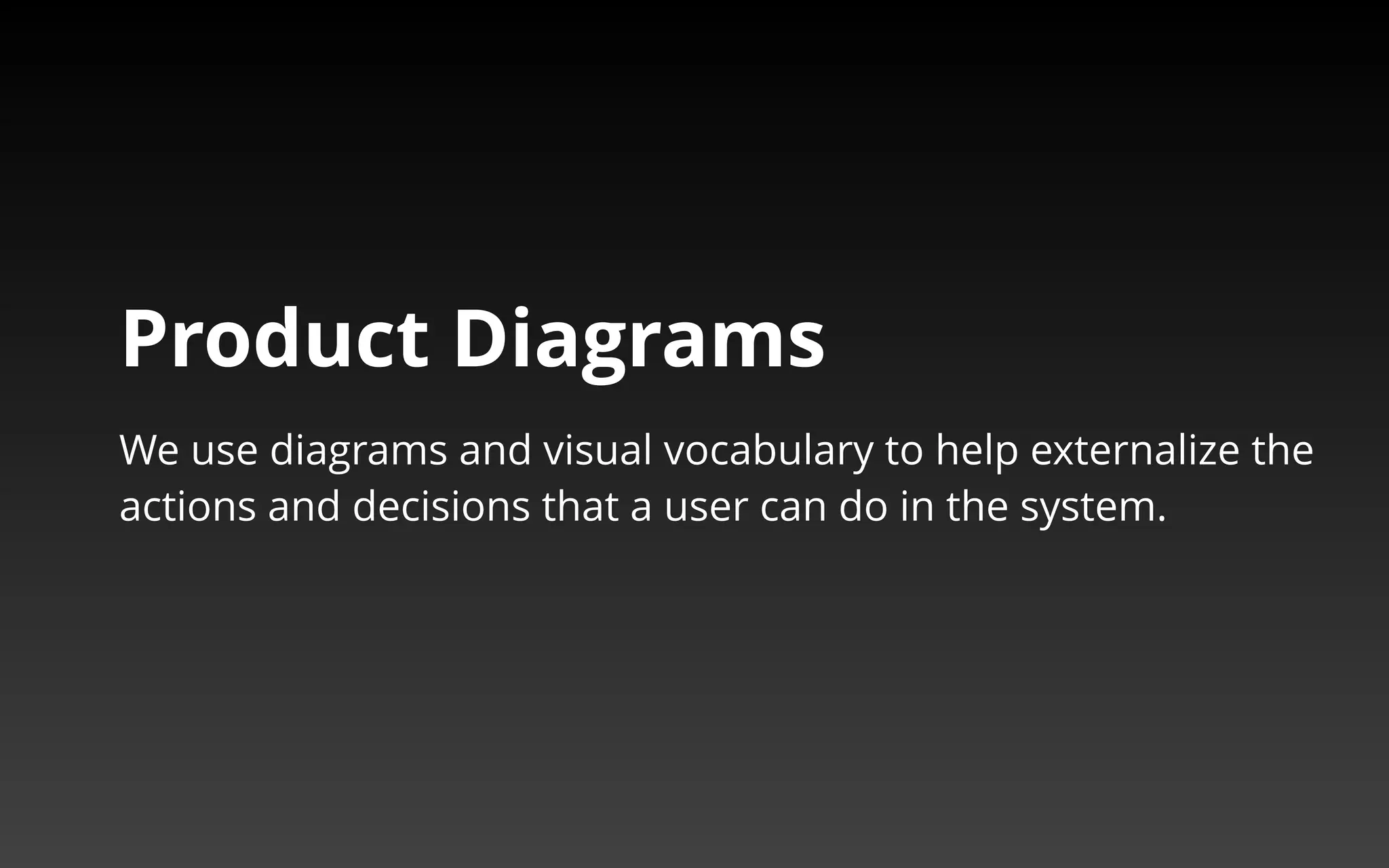 Product Diagrams

We use diagrams and visual vocabulary to help externalize the actions and decisions that a user can do in the system.